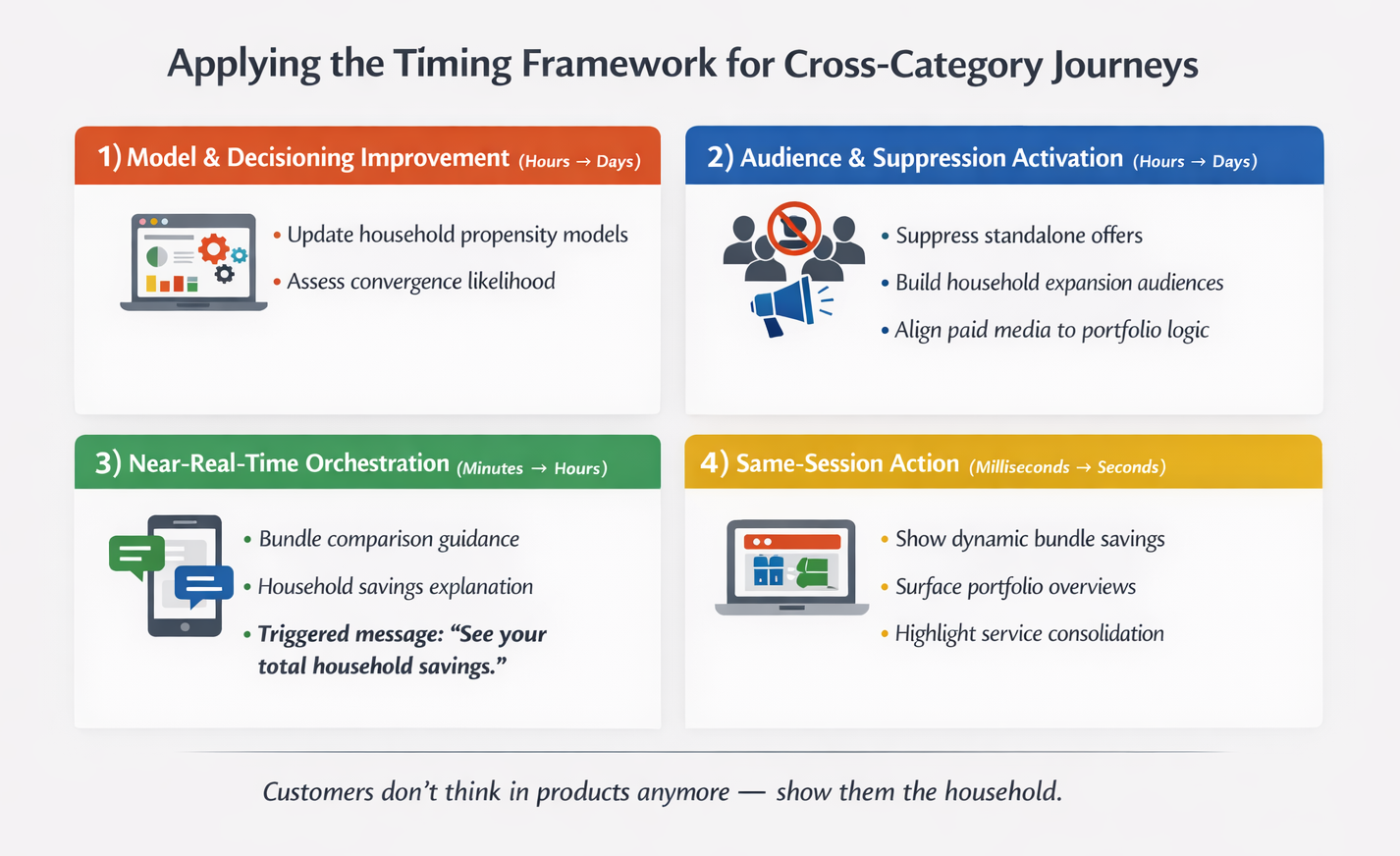 Applying the Timing Framework for Cross-Category Journeys

1) Model & Decisioning Improvement (Hours → Days)

• Update household propensity models
• Assess convergence likelihood

2) Audience & Suppression Activation (Hours → Days)

• Suppress standalone offers
• Build household expansion audiences
• Align paid media to portfolio logic

3) Near-Real-Time Orchestration (Minutes → Hours)

• Bundle comparison guidance
• Household savings explanation
• Triggered message: "See your total household savings."

4) Same-Session Action (Milliseconds → Seconds)

• Show dynamic bundle savings
• Surface portfolio overviews
• Highlight service consolidation

Customers don't think in products anymore — show them the household.